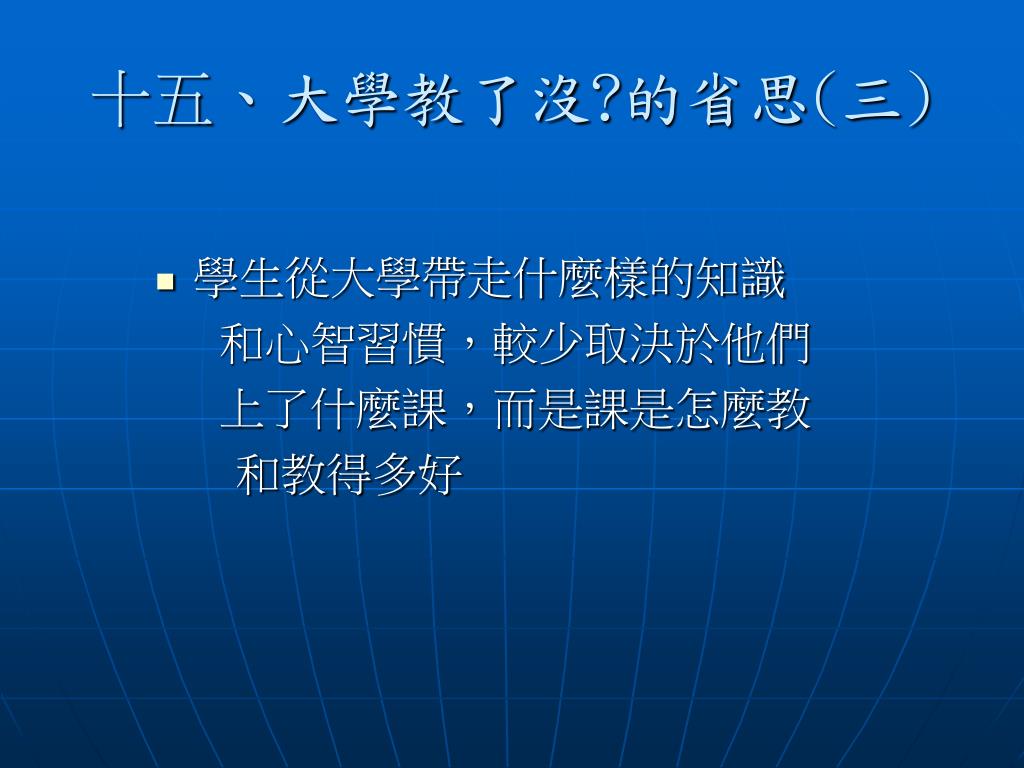 十五、大學教了沒?的省思(三)

學生從大學帶走什麼樣的知識和心智習慣，較少取決於他們上了什麼課，而是課是怎麼教和教得多好